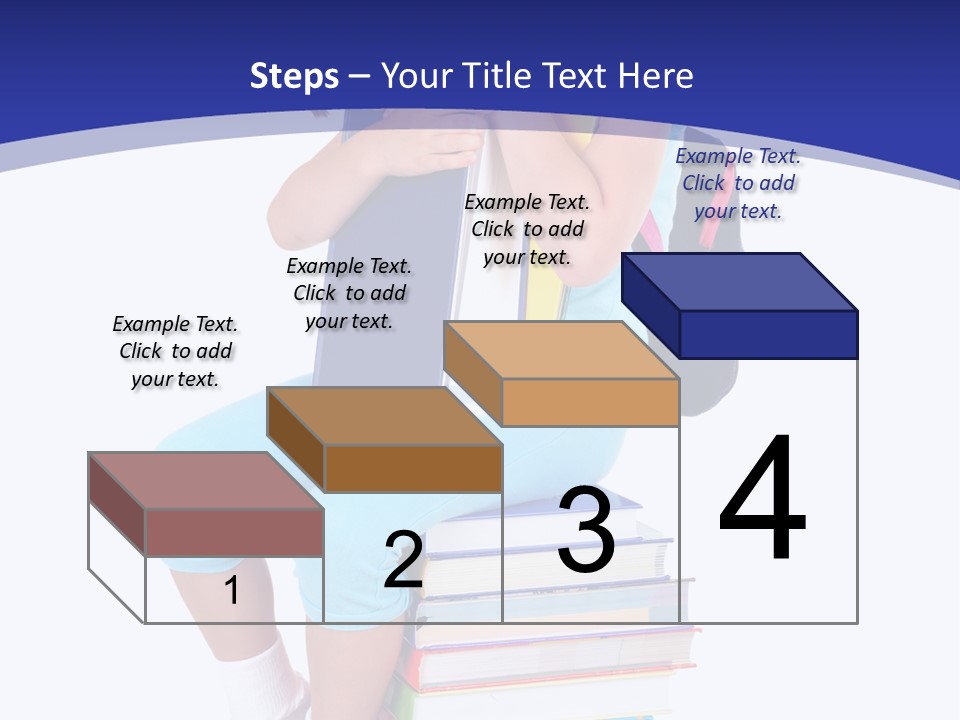 Steps – Your Title Text Here

Example Text. Click to add your text.

Example Text. Click to add your text.

Example Text. Click to add your text.

Example Text. Click to add your text.

1

2

3

4